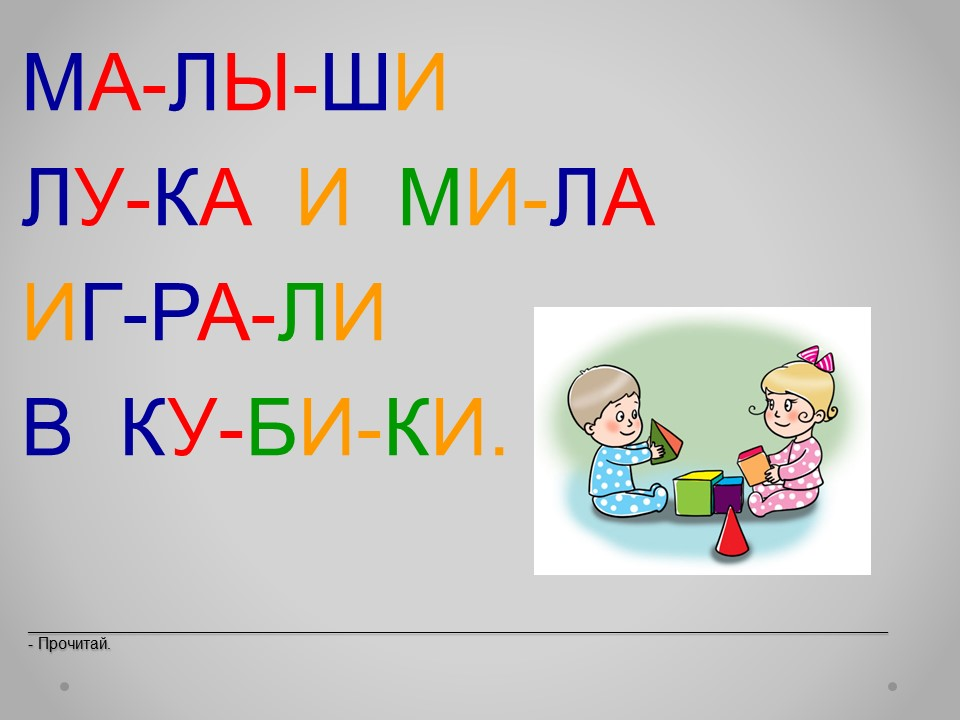 МА-ЛЫ-ШИ

ЛУ-КА И МИ-ЛА

ИГ-РА-ЛИ

В КУ-БИ-КИ.

- Прочитай.